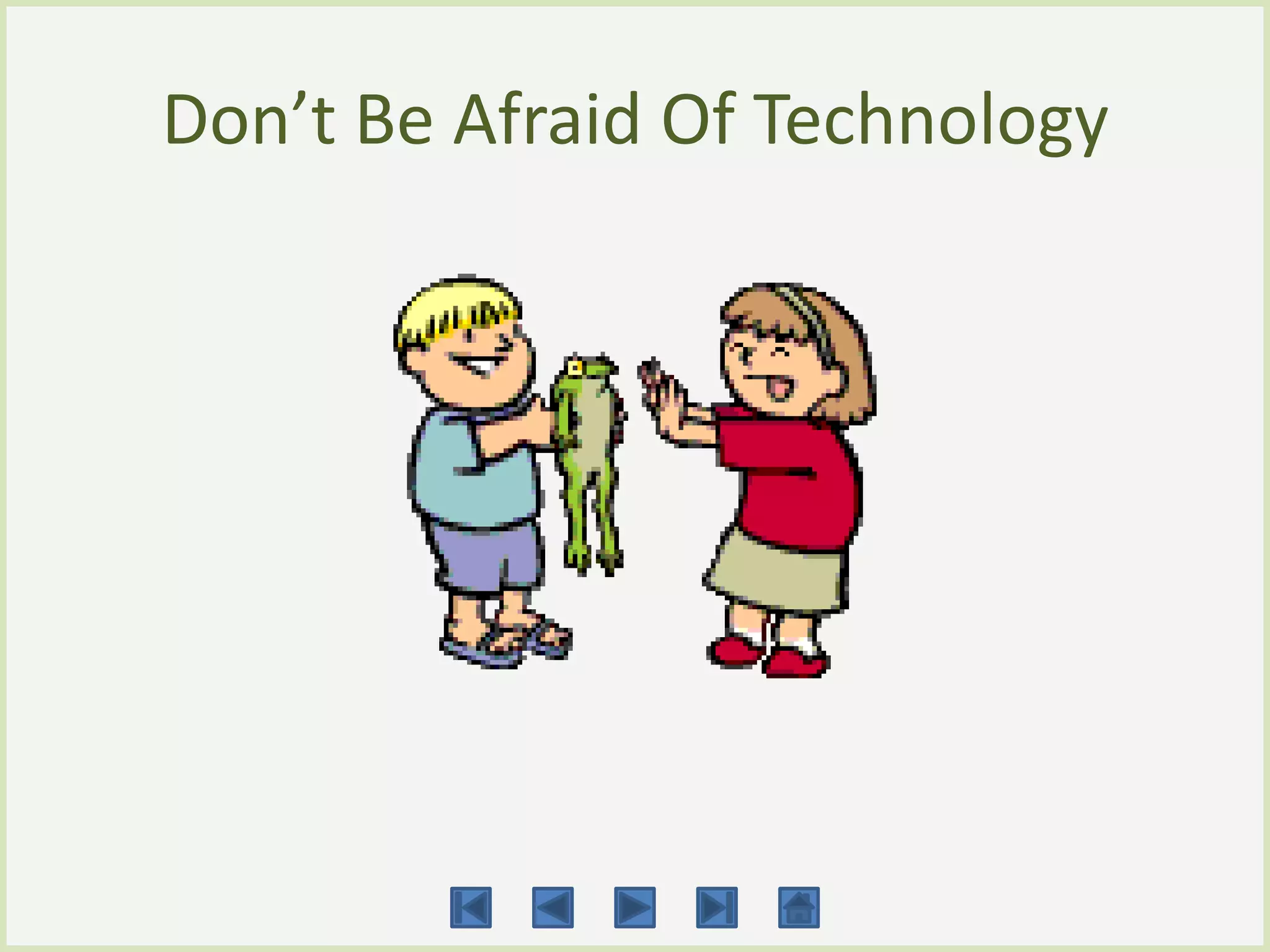 Don’t Be Afraid Of Technology